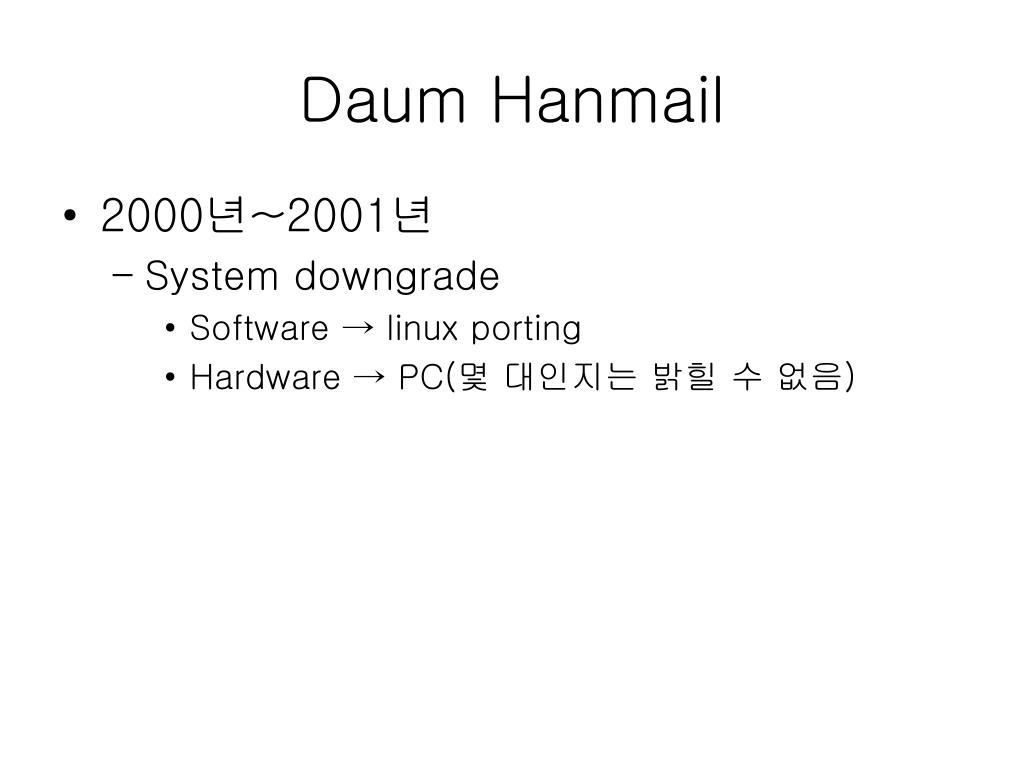 Daum Hanmail

• 2000년~2001년
  – System downgrade
    • Software → linux porting
    • Hardware → PC(몇 대인지는 밝힐 수 없음)